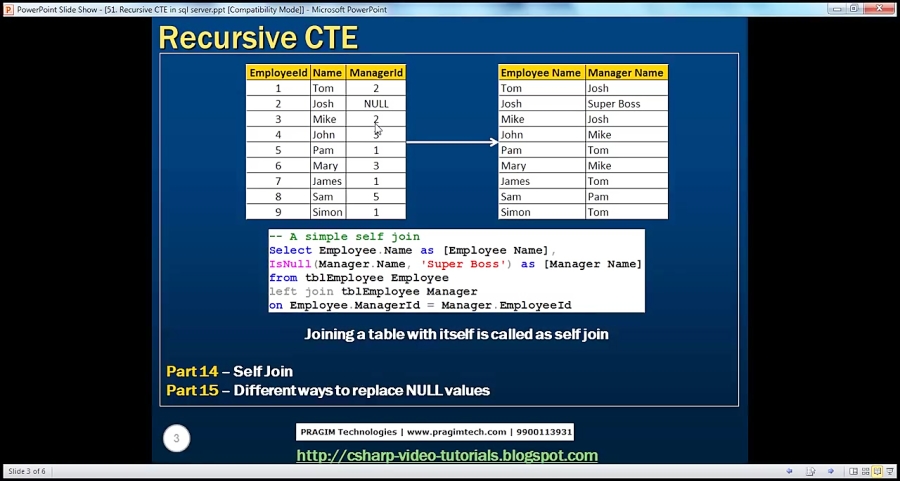 PowerPoint Slide Show - [51. Recursive CTE in sql server.ppt [Compatibility Mode]] - Microsoft PowerPoint

Recursive CTE

| EmployeeId | Name | ManagerId |
|---|---|---|
| 1 | Tom | 2 |
| 2 | Josh | NULL |
| 3 | Mike | 2 |
| 4 | John | 3 |
| 5 | Pam | 1 |
| 6 | Mary | 3 |
| 7 | James | 1 |
| 8 | Sam | 5 |
| 9 | Simon | 1 |

| Employee Name | Manager Name |
|---|---|
| Tom | Josh |
| Josh | Super Boss |
| Mike | Josh |
| John | Mike |
| Pam | Tom |
| Mary | Mike |
| James | Tom |
| Sam | Pam |
| Simon | Tom |

-- A simple self join
Select Employee.Name as [Employee Name],
IsNull(Manager.Name, 'Super Boss') as [Manager Name]
from tblEmployee Employee
left join tblEmployee Manager
on Employee.ManagerId = Manager.EmployeeId

Joining a table with itself is called as self join

Part 14 – Self Join
Part 15 – Different ways to replace NULL values

3

PRAGIM Technologies | www.pragimtech.com | 9900113931

http://csharp-video-tutorials.blogspot.com

Slide 3 of 6